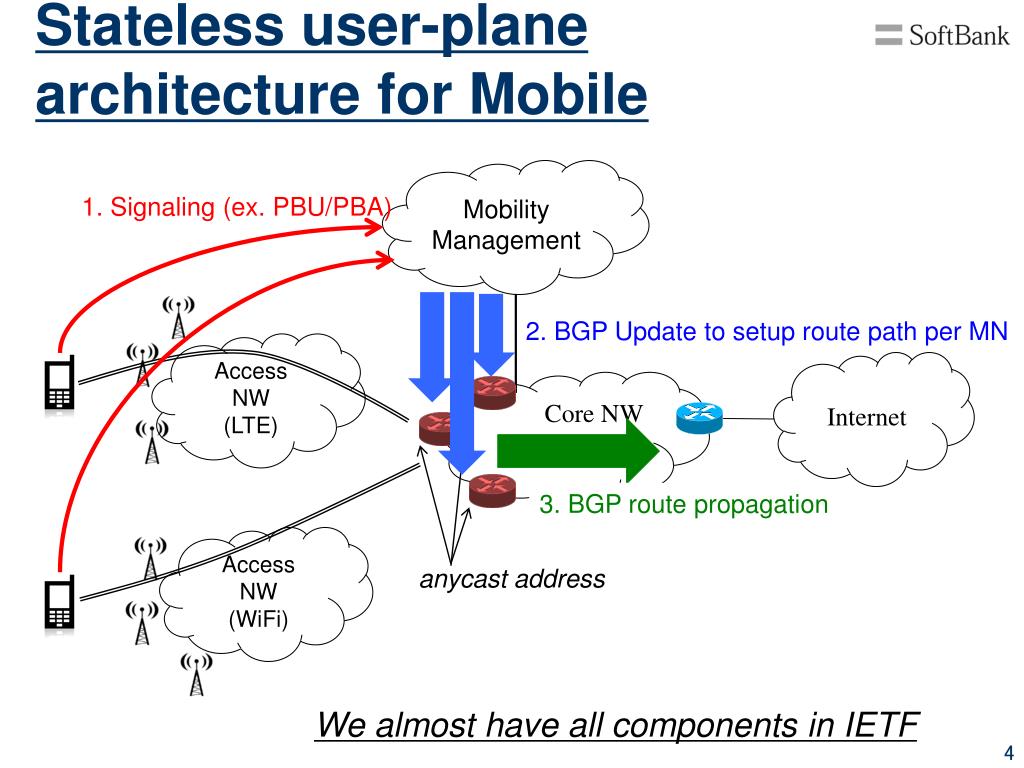 Stateless user-plane architecture for Mobile

SoftBank

1. Signaling (ex. PBU/PBA)

Mobility Management

2. BGP Update to setup route path per MN

Access NW (LTE)

Core NW

Internet

3. BGP route propagation

Access NW (WiFi)

anycast address

We almost have all components in IETF

4